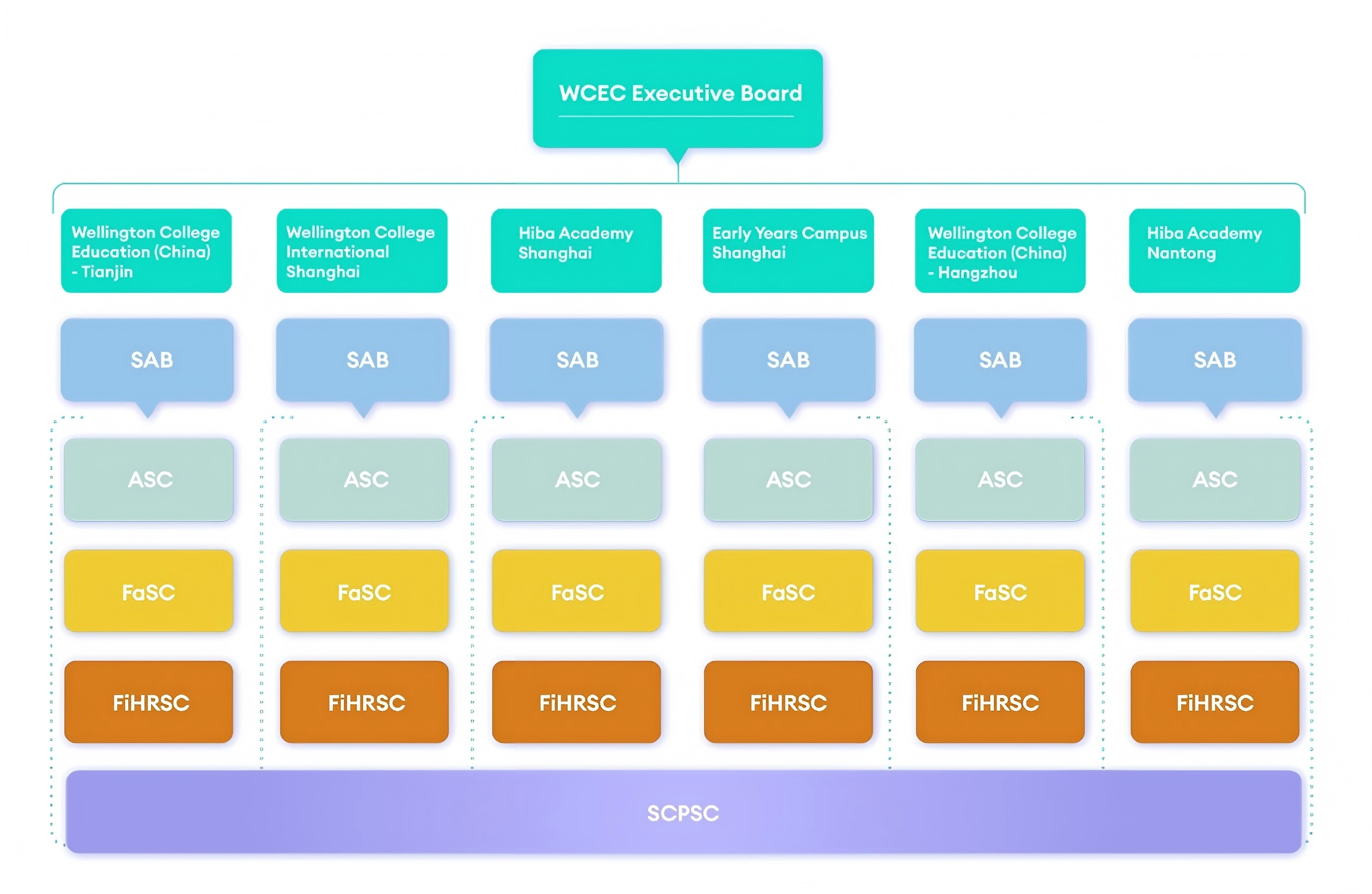 WCEC Executive Board

Wellington College Education (China) - Tianjin

Wellington College International Shanghai

Hiba Academy Shanghai

Early Years Campus Shanghai

Wellington College Education (China) - Hangzhou

Hiba Academy Nantong

SAB SAB SAB SAB SAB SAB

ASC ASC ASC ASC ASC ASC

FaSC FaSC FaSC FaSC FaSC FaSC

FiHRSC FiHRSC FiHRSC FiHRSC FiHRSC FiHRSC

SCPSC